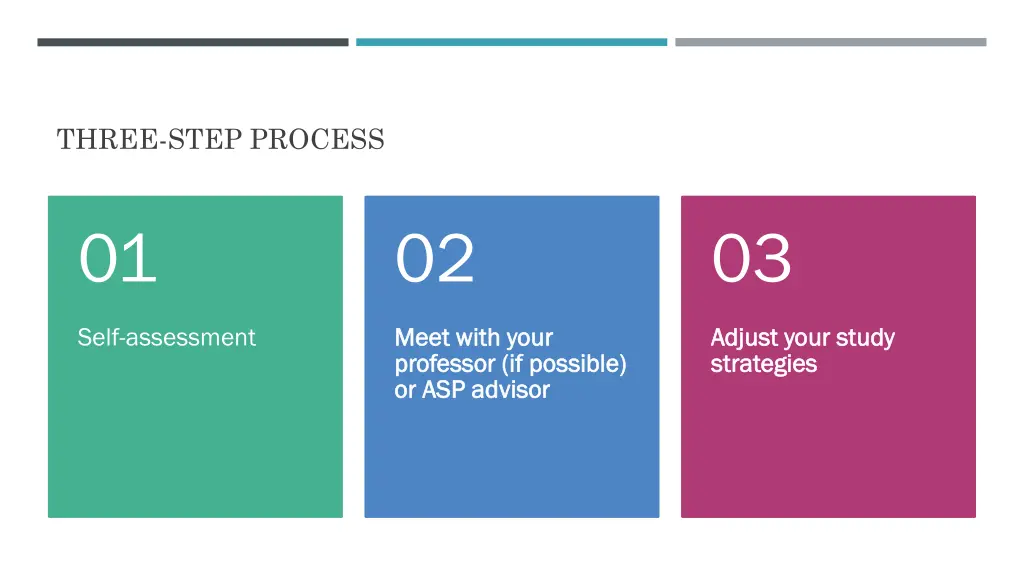 THREE-STEP PROCESS

01

Self-assessment

02

Meet with your professor (if possible) or ASP advisor

03

Adjust your study strategies